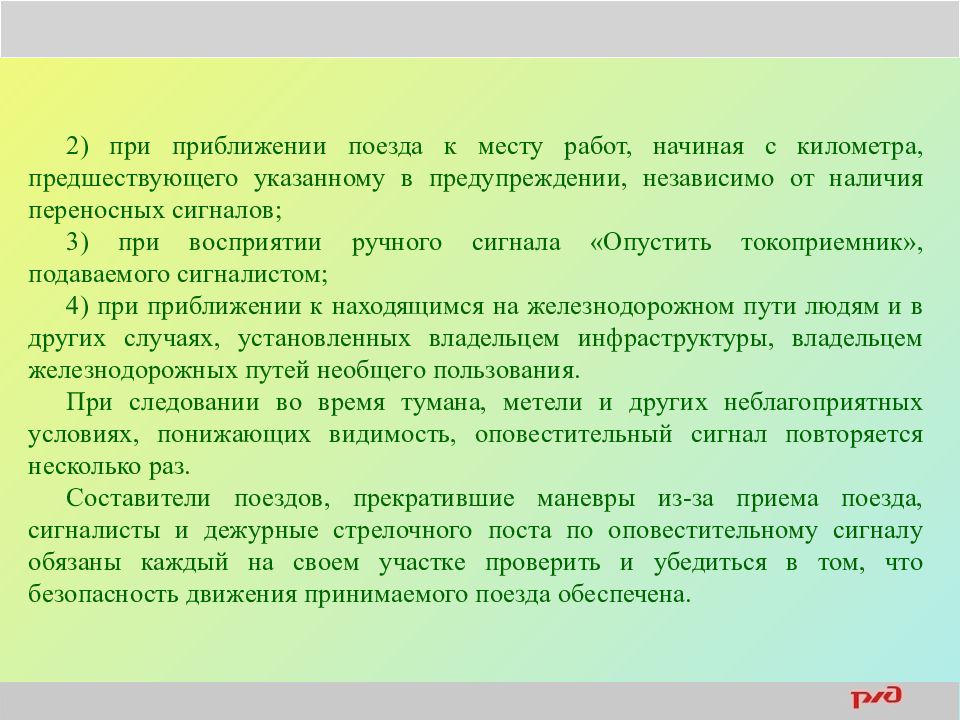 2) при приближении поезда к месту работ, начиная с километра, предшествующего указанному в предупреждении, независимо от наличия переносных сигналов;

3) при восприятии ручного сигнала «Опустить токоприемник», подаваемого сигналистом;

4) при приближении к находящимся на железнодорожном пути людям и в других случаях, установленных владельцем инфраструктуры, владельцем железнодорожных путей необщего пользования.

При следовании во время тумана, метели и других неблагоприятных условиях, понижающих видимость, оповестительный сигнал повторяется несколько раз.

Составители поездов, прекратившие маневры из-за приема поезда, сигналисты и дежурные стрелочного поста по оповестительному сигналу обязаны каждый на своем участке проверить и убедиться в том, что безопасность движения принимаемого поезда обеспечена.

РЖД